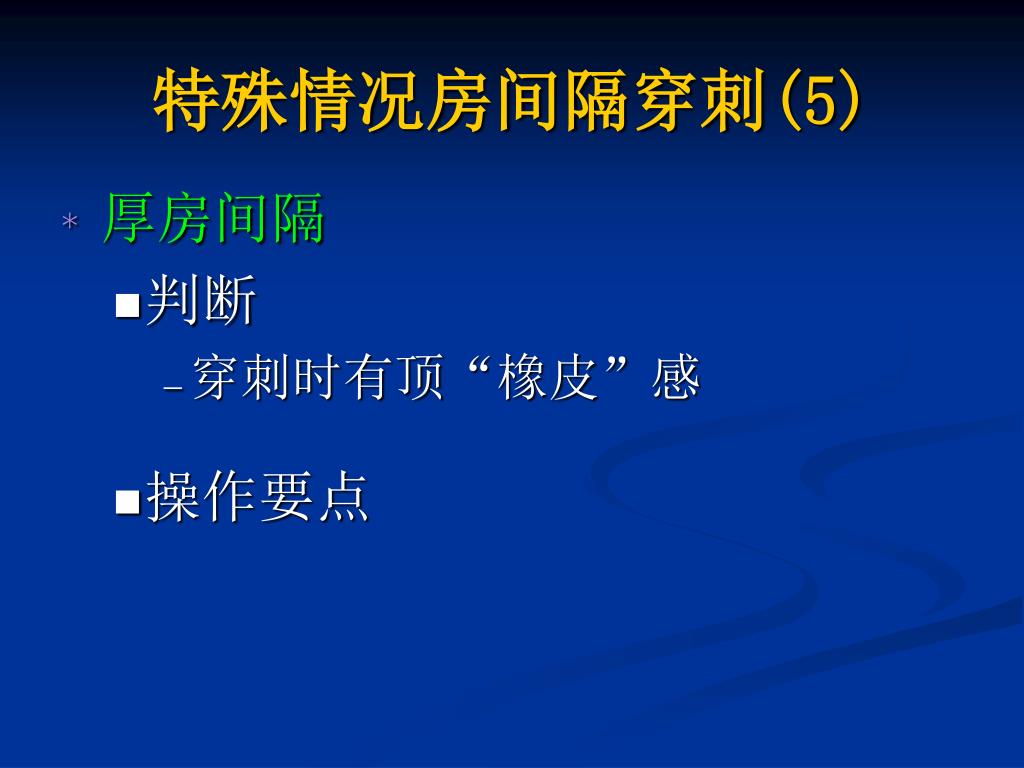 特殊情况房间隔穿刺(5)

* 厚房间隔

■判断

– 穿刺时有顶“橡皮”感

■操作要点